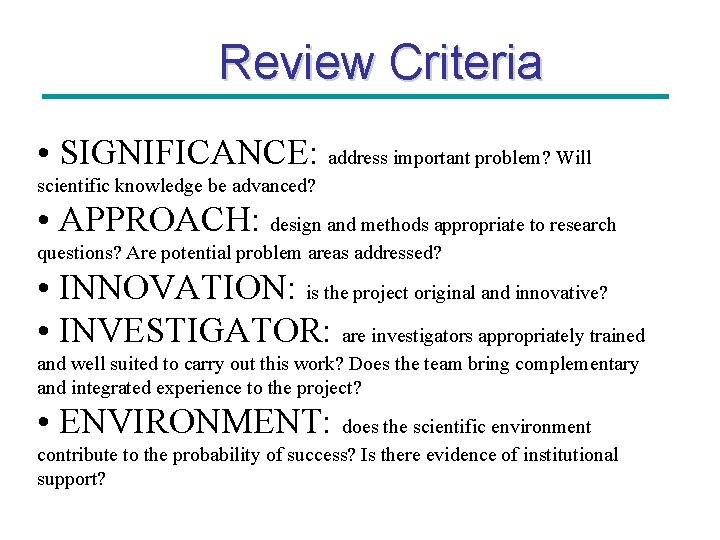 Review Criteria

• SIGNIFICANCE: address important problem? Will scientific knowledge be advanced?

• APPROACH: design and methods appropriate to research questions? Are potential problem areas addressed?

• INNOVATION: is the project original and innovative?

• INVESTIGATOR: are investigators appropriately trained and well suited to carry out this work? Does the team bring complementary and integrated experience to the project?

• ENVIRONMENT: does the scientific environment contribute to the probability of success? Is there evidence of institutional support?